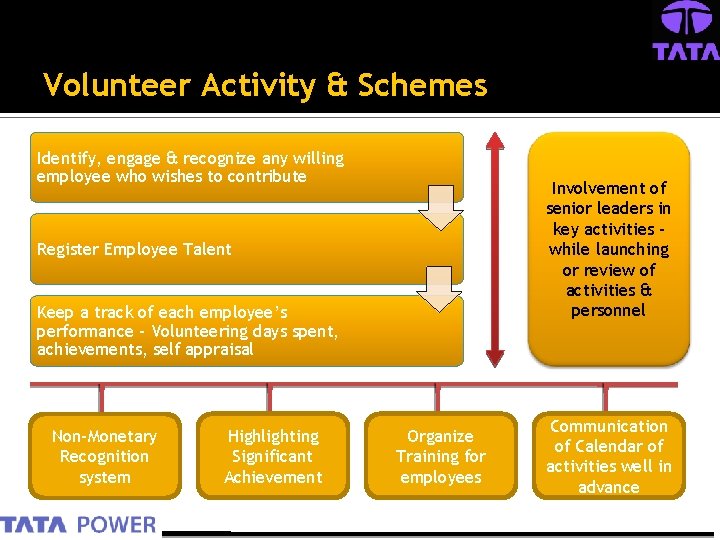 TATA

Volunteer Activity & Schemes

Identify, engage & recognize any willing employee who wishes to contribute

Register Employee Talent

Keep a track of each employee's performance - Volunteering days spent, achievements, self appraisal

Involvement of senior leaders in key activities - while launching or review of activities & personnel

Non-Monetary Recognition system

Highlighting Significant Achievement

Organize Training for employees

Communication of Calendar of activities well in advance

TATA POWER